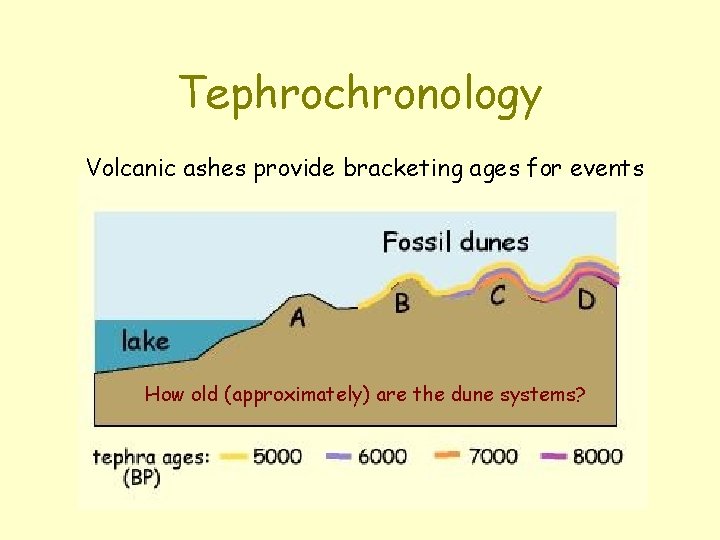 Tephrochronology

Volcanic ashes provide bracketing ages for events

Fossil dunes

A

B

C

D

lake

How old (approximately) are the dune systems?

tephra ages: (BP) 5000 6000 7000 8000